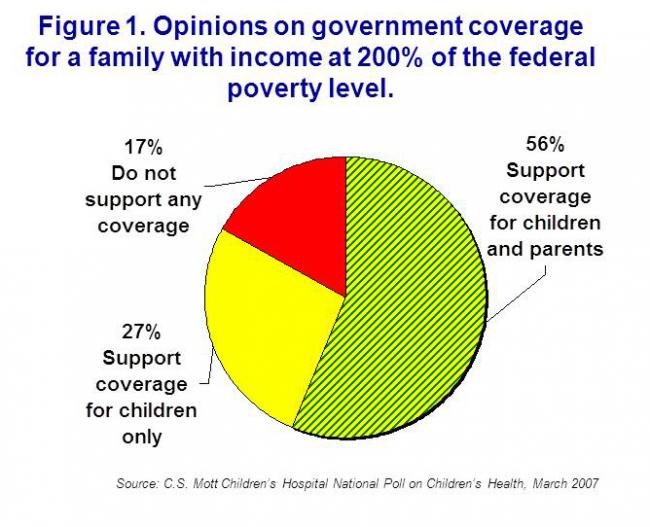 Figure 1. Opinions on government coverage for a family with income at 200% of the federal poverty level.

17%
Do not support any coverage

56%
Support coverage for children and parents

27%
Support coverage for children only

Source: C.S. Mott Children's Hospital National Poll on Children's Health, March 2007